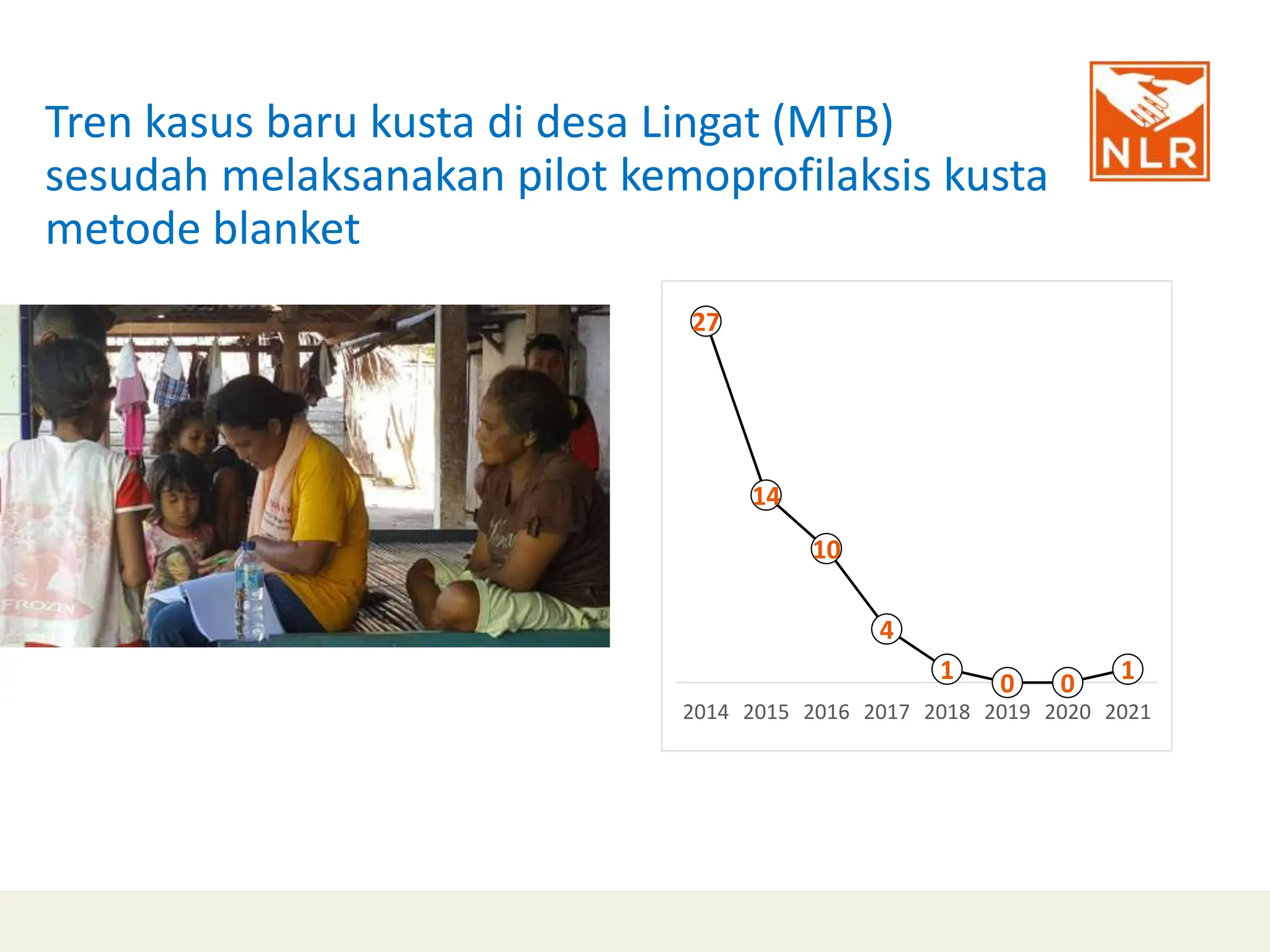 Tren kasus baru kusta di desa Lingat (MTB) sesudah melaksanakan pilot kemoprofilaksis kusta metode blanket

NLR

FROZEN

27
14
10
4
1
0
0
1

2014 2015 2016 2017 2018 2019 2020 2021